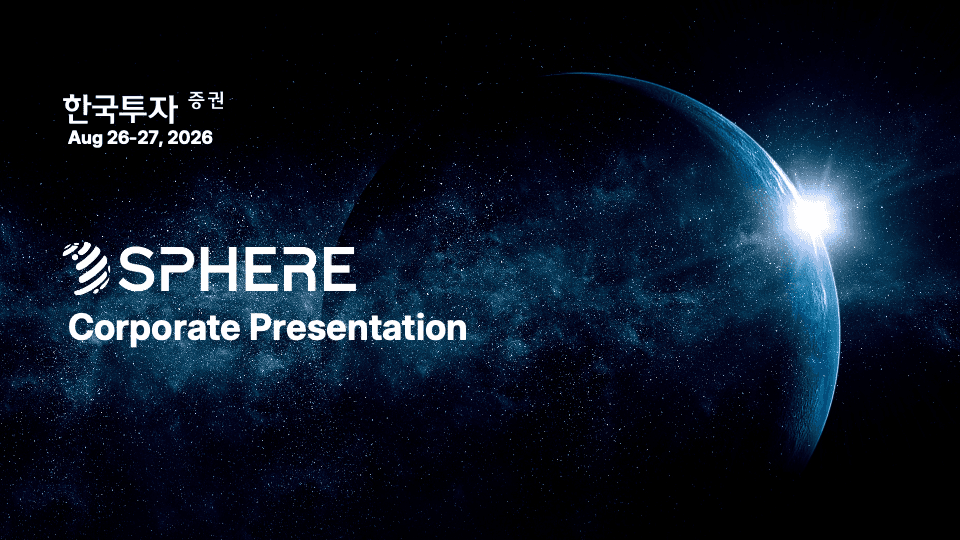 한국투자 증권
Aug 26-27, 2026

SPHERE
Corporate Presentation